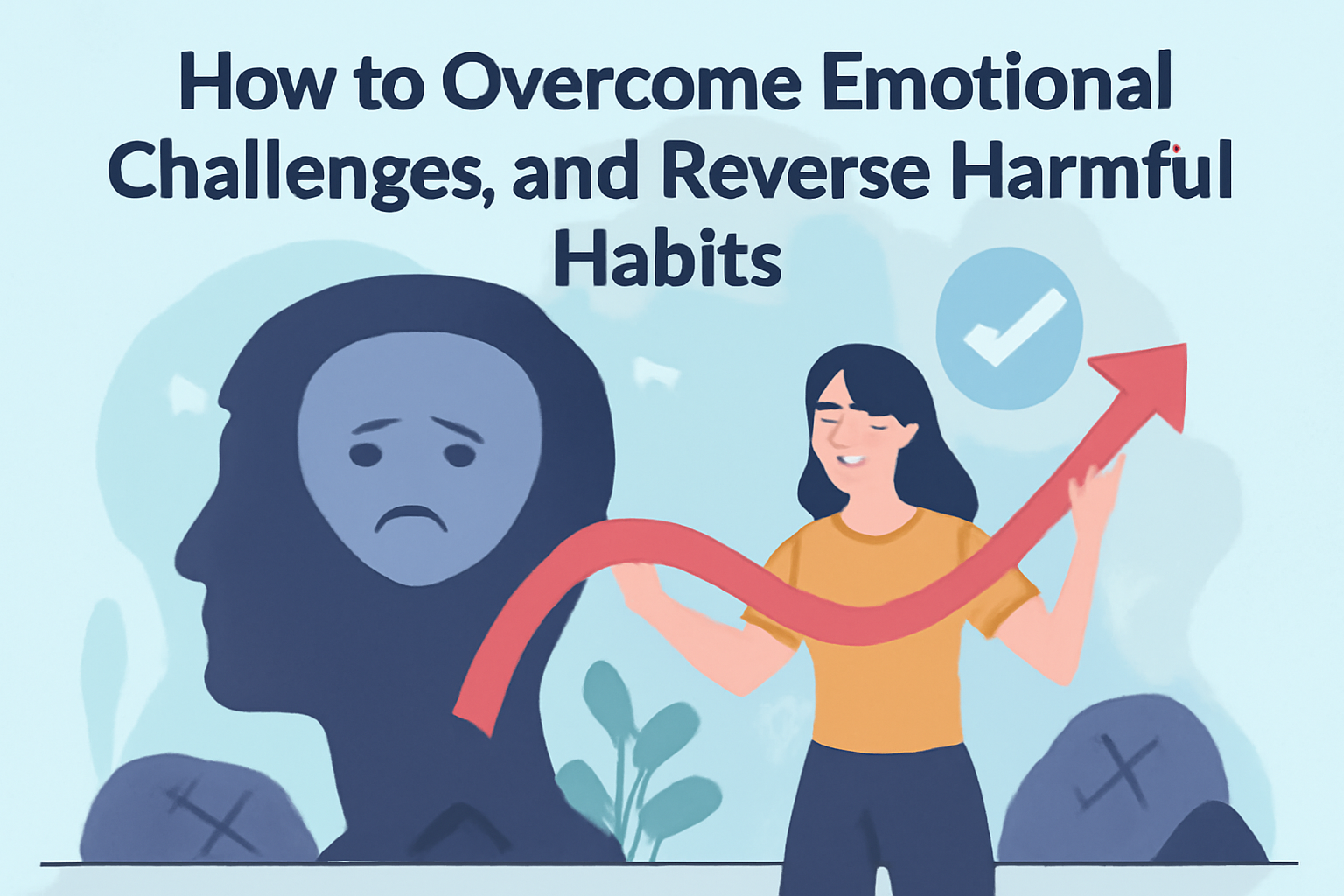 How to Overcome Emotional Challenges, and Reverse Harmful Habits